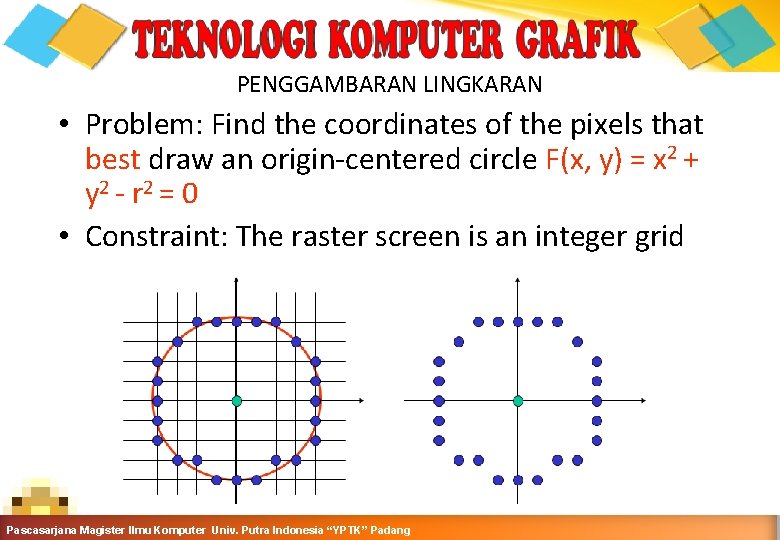 TEKNOLOGI KOMPUTER GRAFIK

PENGGAMBARAN LINGKARAN

• Problem: Find the coordinates of the pixels that best draw an origin-centered circle $F(x, y) = x^2 + y^2 - r^2 = 0$

• Constraint: The raster screen is an integer grid

Pascasarjana Magister Ilmu Komputer Univ. Putra Indonesia "YPTK" Padang